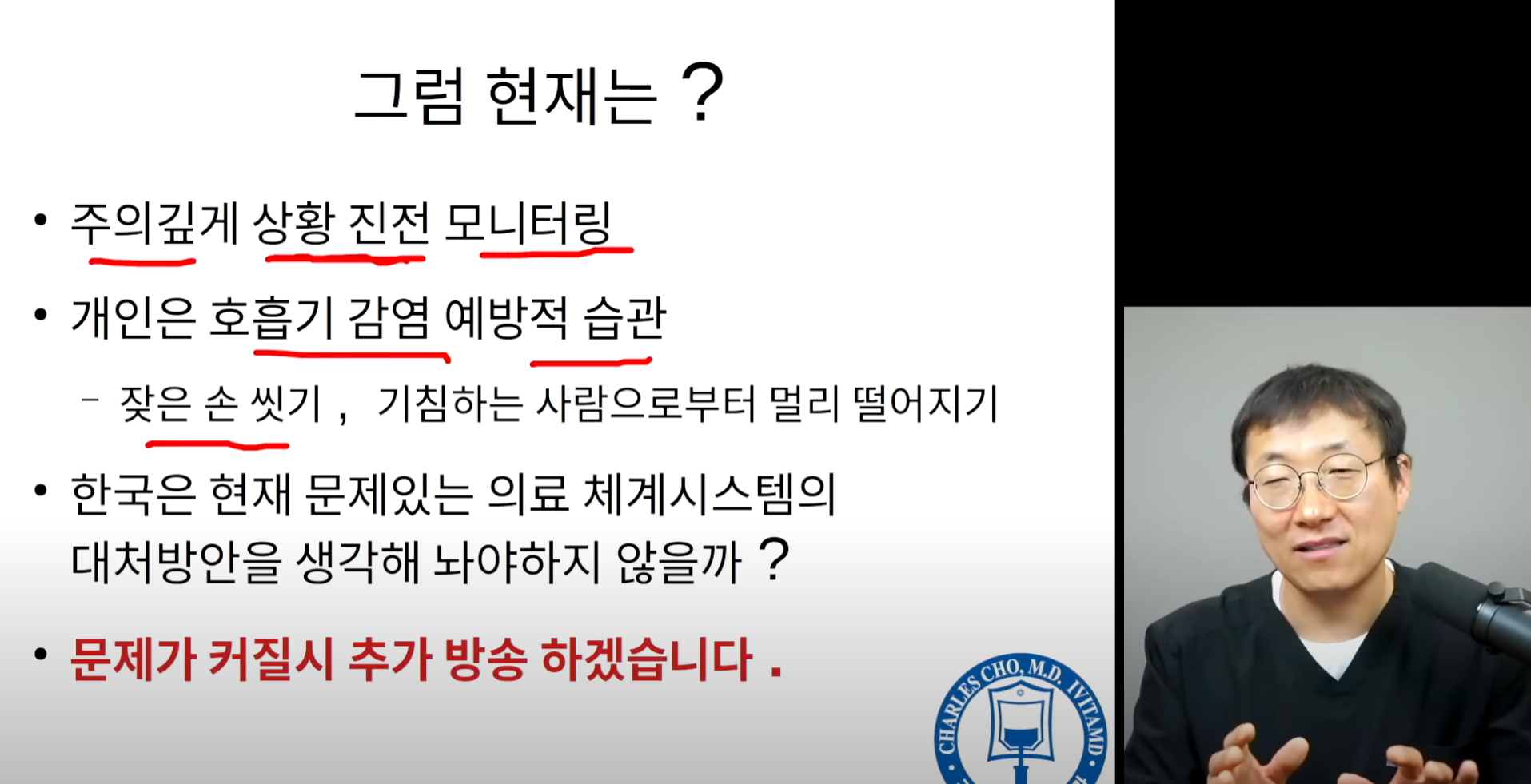 그럼 현재는 ?

• 주의깊게 상황 진전 모니터링

• 개인은 호흡기 감염 예방적 습관

– 잦은 손 씻기 , 기침하는 사람으로부터 멀리 떨어지기

• 한국은 현재 문제있는 의료 체계시스템의 대처방안을 생각해 놔야하지 않을까 ?

• 문제가 커질시 추가 방송 하겠습니다 .

CHARLES CHO, M.D. IVITAMD